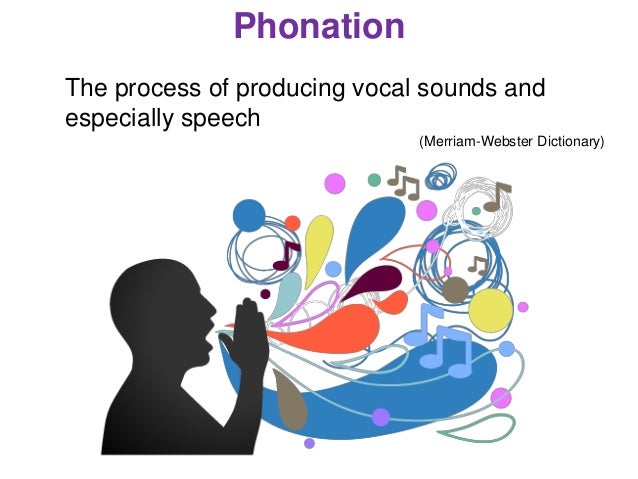 Phonation

The process of producing vocal sounds and especially speech

(Merriam-Webster Dictionary)